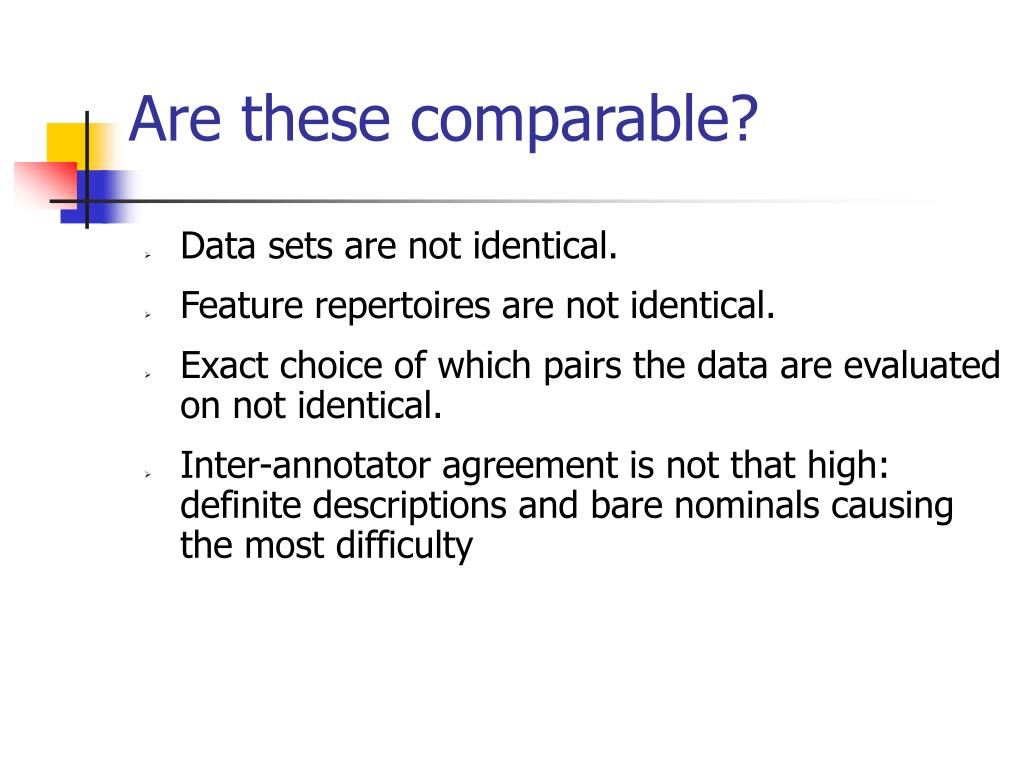 Are these comparable?

Data sets are not identical.

Feature repertoires are not identical.

Exact choice of which pairs the data are evaluated on not identical.

Inter-annotator agreement is not that high: definite descriptions and bare nominals causing the most difficulty